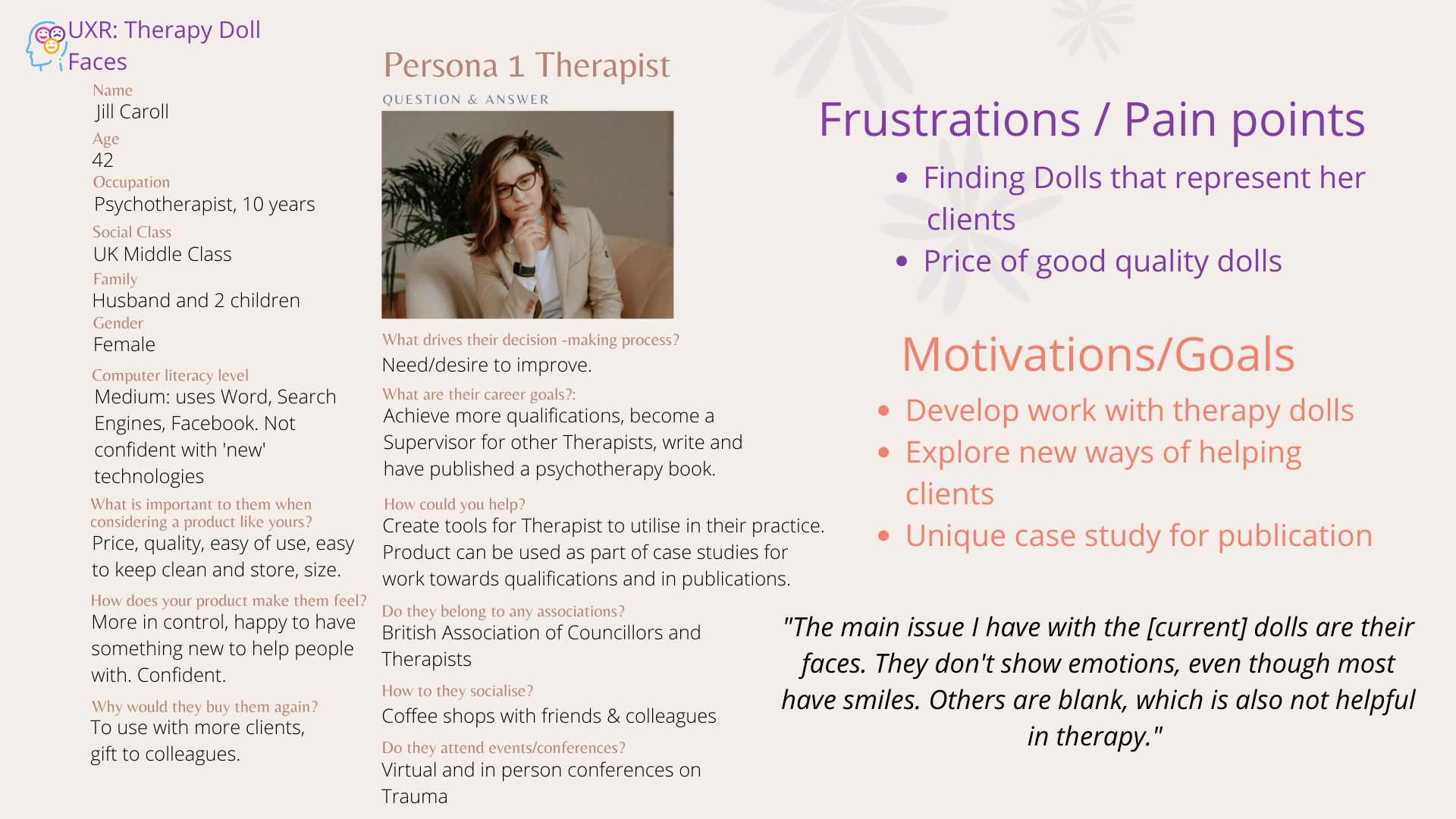 UXR: Therapy Doll Faces

Name
Jill Caroll
Age
42
Occupation
Psychotherapist, 10 years
Social Class
UK Middle Class
Family
Husband and 2 children
Gender
Female
Computer literacy level
Medium: uses Word, Search Engines, Facebook. Not confident with 'new' technologies
What is important to them when considering a product like yours?
Price, quality, easy of use, easy to keep clean and store, size.
How does your product make them feel?
More in control, happy to have something new to help people with. Confident.
Why would they buy them again?
To use with more clients, gift to colleagues.

Persona 1 Therapist
QUESTION & ANSWER

What drives their decision -making process?
Need/desire to improve.
What are their career goals?:
Achieve more qualifications, become a Supervisor for other Therapists, write and have published a psychotherapy book.
How could you help?
Create tools for Therapist to utilise in their practice. Product can be used as part of case studies for work towards qualifications and in publications.
Do they belong to any associations?
British Association of Councillors and Therapists
How to they socialise?
Coffee shops with friends & colleagues
Do they attend events/conferences?
Virtual and in person conferences on Trauma

Frustrations / Pain points
• Finding Dolls that represent her clients
• Price of good quality dolls

Motivations/Goals
• Develop work with therapy dolls
• Explore new ways of helping clients
• Unique case study for publication

"The main issue I have with the [current] dolls are their faces. They don't show emotions, even though most have smiles. Others are blank, which is also not helpful in therapy."